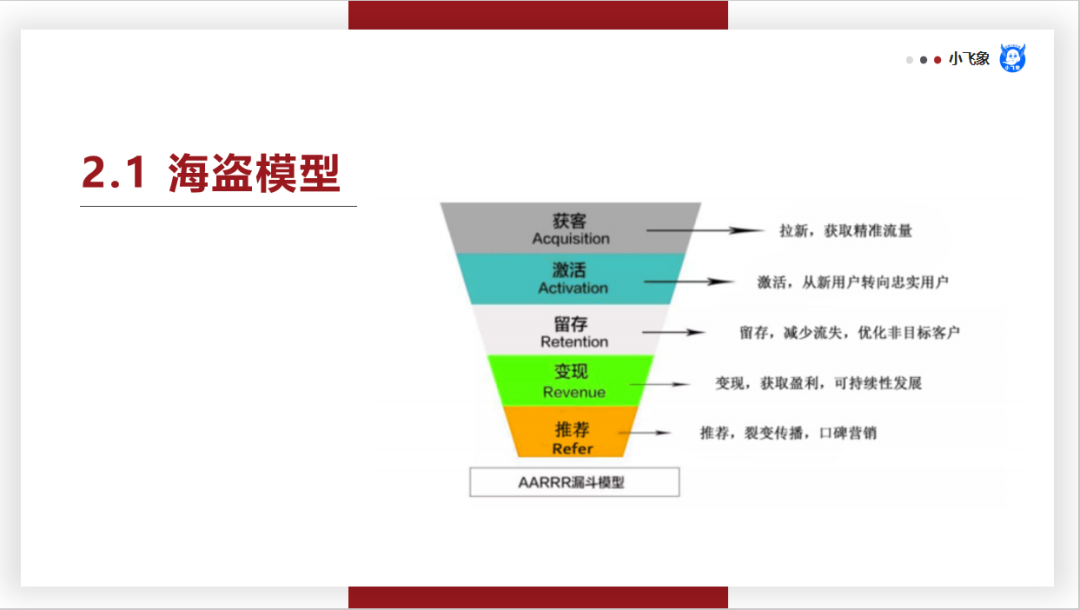 小飞象

2.1 海盗模型

获客
Acquisition
拉新，获取精准流量

激活
Activation
激活，从新用户转向忠实用户

留存
Retention
留存，减少流失，优化非目标客户

变现
Revenue
变现，获取盈利，可持续性发展

推荐
Refer
推荐，裂变传播，口碑营销

AARRR漏斗模型